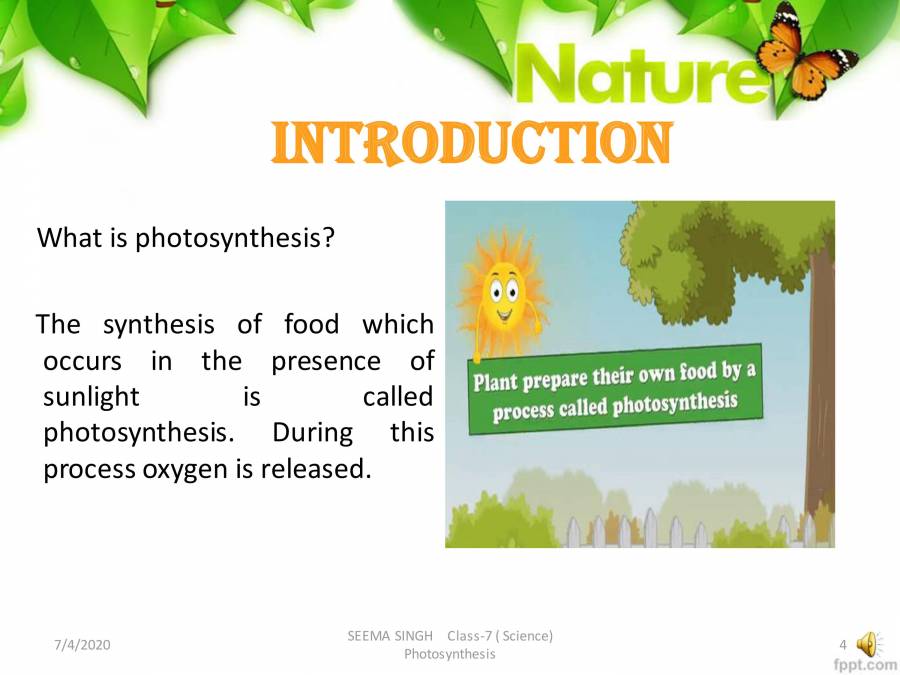 Nature

INTRODUCTION

What is photosynthesis?

The synthesis of food which occurs in the presence of sunlight is called photosynthesis. During this process oxygen is released.

Plant prepare their own food by a process called photosynthesis

7/4/2020

SEEMA SINGH Class-7 ( Science) Photosynthesis

4

fppt.com